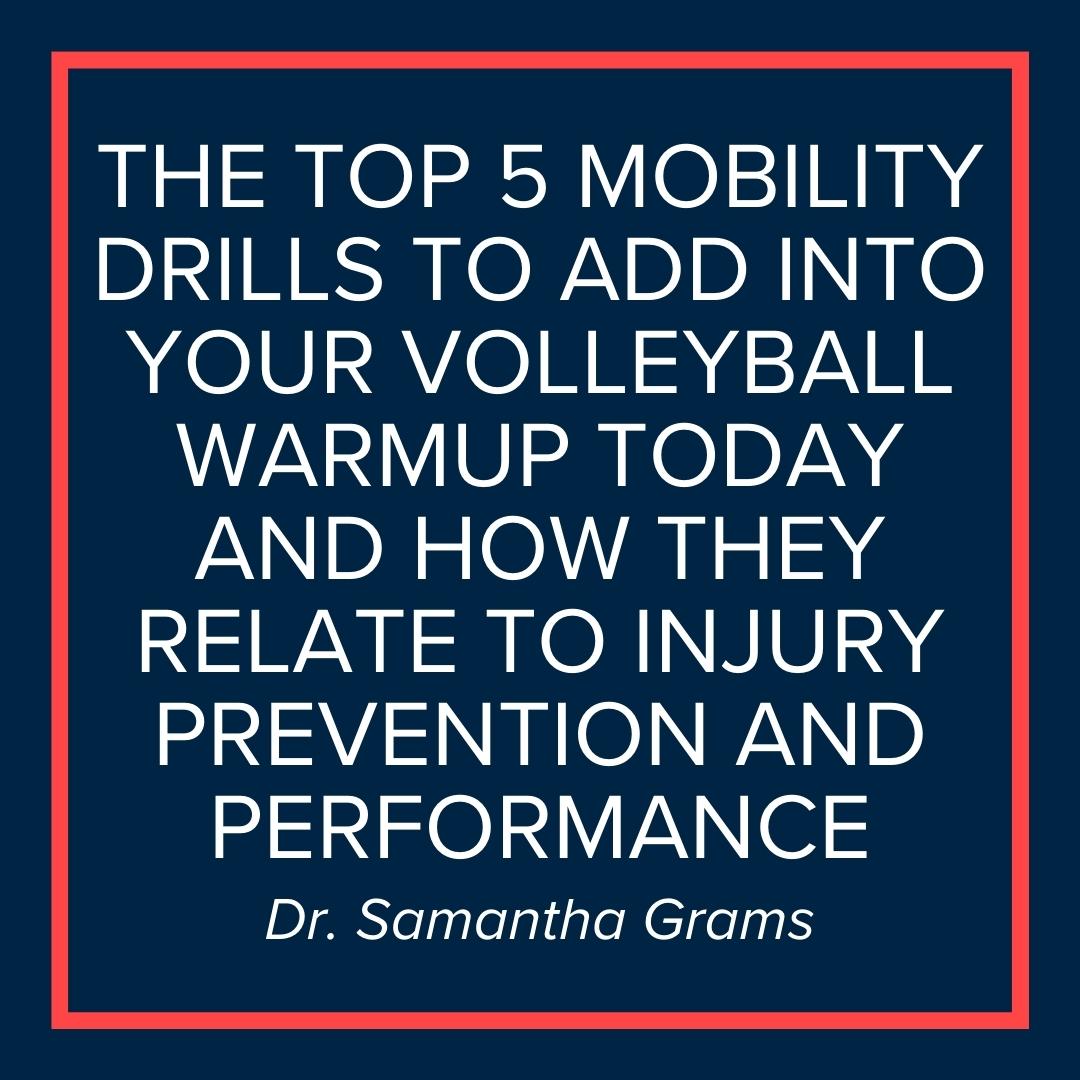 THE TOP 5 MOBILITY DRILLS TO ADD INTO YOUR VOLLEYBALL WARMUP TODAY AND HOW THEY RELATE TO INJURY PREVENTION AND PERFORMANCE

Dr. Samantha Grams